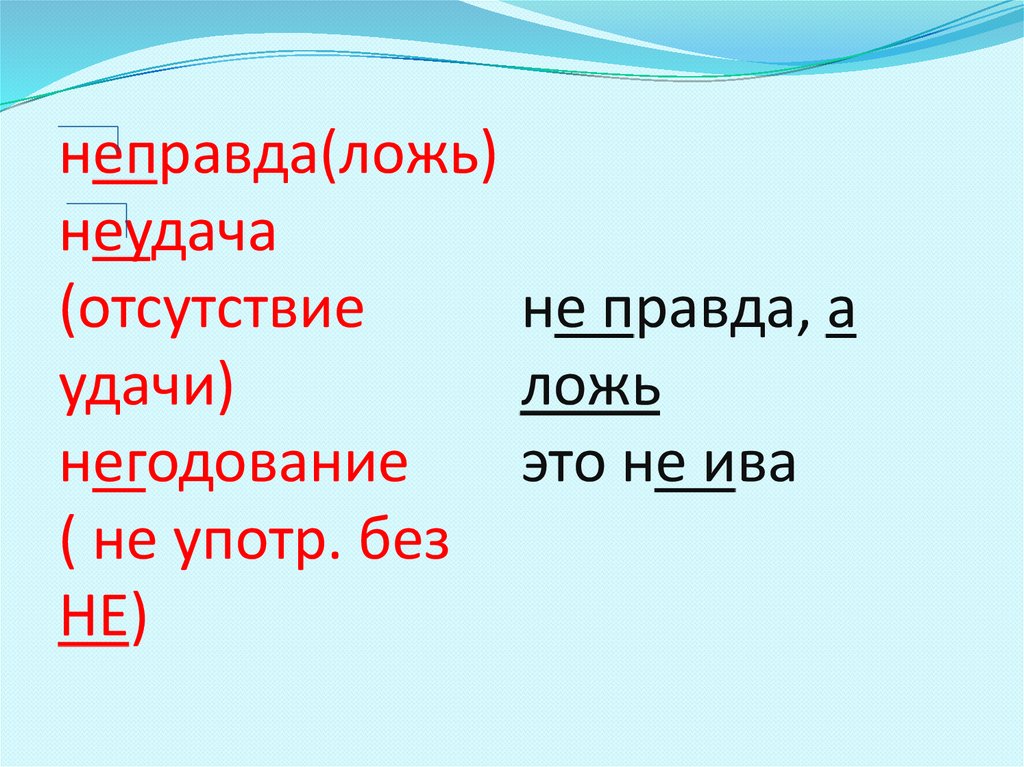 неправда(ложь)
неудача (отсутствие удачи)
негодование ( не употр. без НЕ)

не правда, а ложь
это не ива